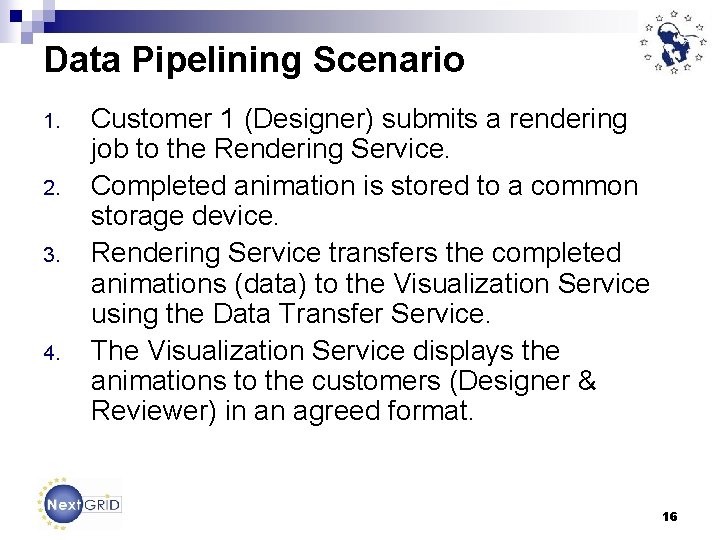 Data Pipelining Scenario

1. Customer 1 (Designer) submits a rendering job to the Rendering Service.
2. Completed animation is stored to a common storage device.
3. Rendering Service transfers the completed animations (data) to the Visualization Service using the Data Transfer Service.
4. The Visualization Service displays the animations to the customers (Designer & Reviewer) in an agreed format.

NextGRID

16